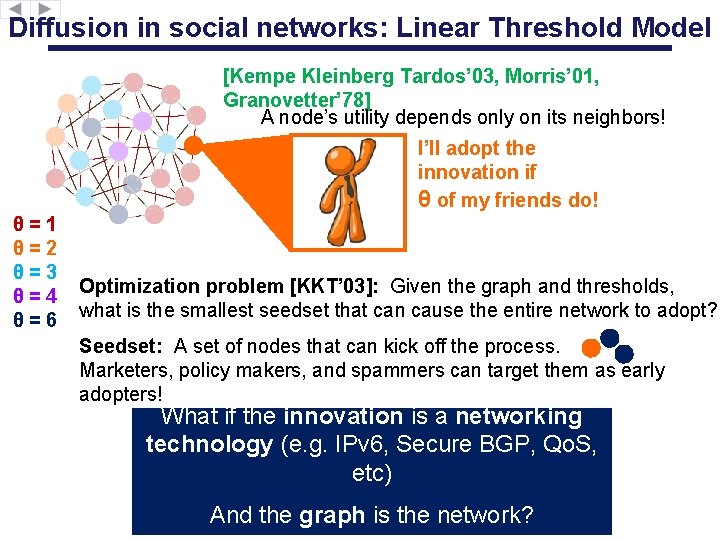 Diffusion in social networks: Linear Threshold Model

[Kempe Kleinberg Tardos'03, Morris'01, Granovetter'78]

A node's utility depends only on its neighbors!

I'll adopt the innovation if θ of my friends do!

θ = 1
θ = 2
θ = 3
θ = 4
θ = 6

Optimization problem [KKT'03]: Given the graph and thresholds, what is the smallest seedset that can cause the entire network to adopt?

Seedset: A set of nodes that can kick off the process. Marketers, policy makers, and spammers can target them as early adopters!

What if the innovation is a networking technology (e.g. IPv6, Secure BGP, QoS, etc)

And the graph is the network?